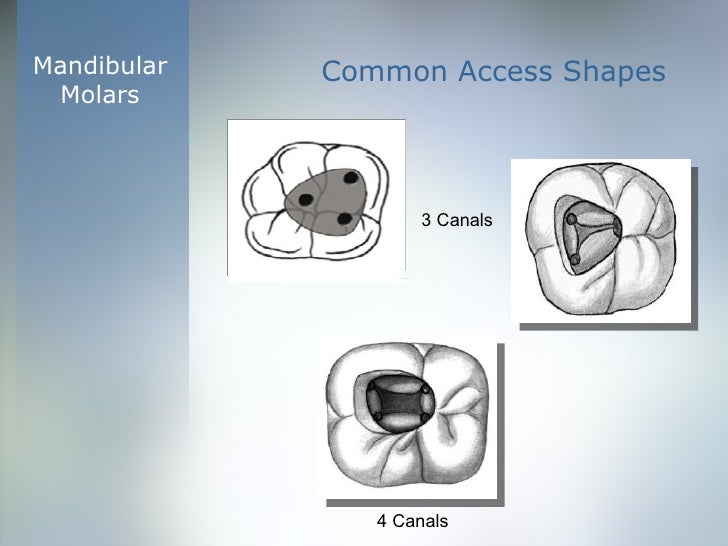 Mandibular Molars

Common Access Shapes

3 Canals

4 Canals